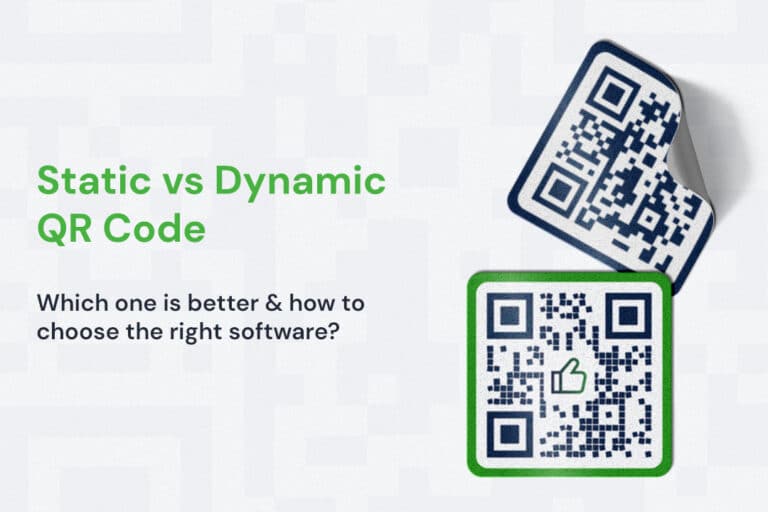 Static vs Dynamic QR Code

Which one is better & how to choose the right software?